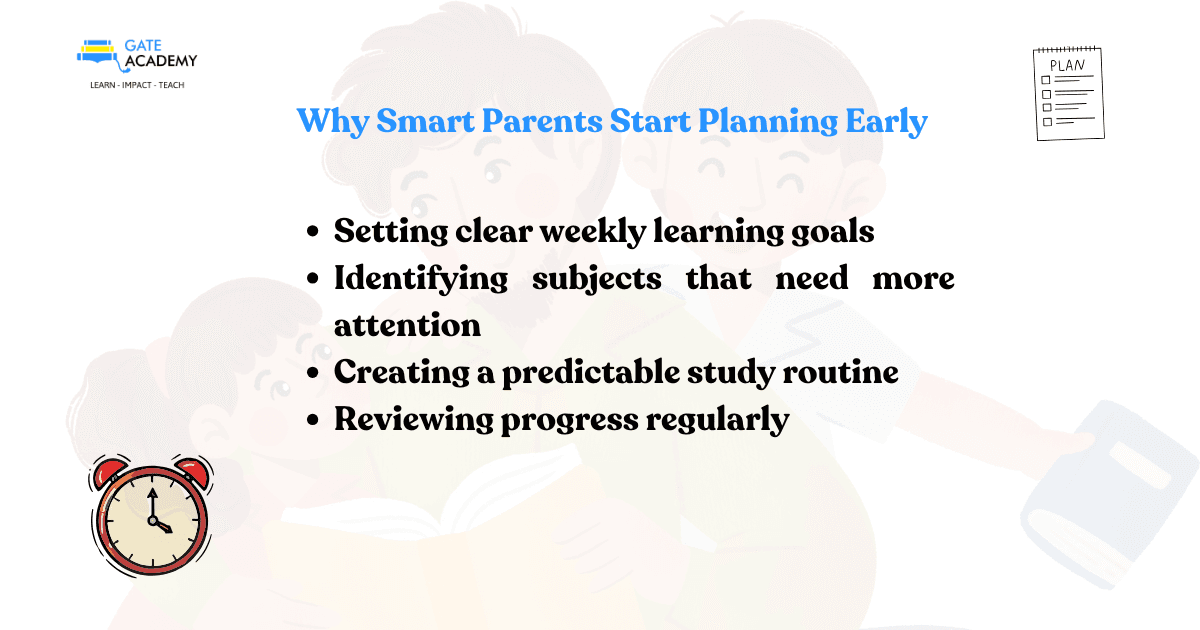 GATE ACADEMY
LEARN - IMPACT - TEACH

PLAN

Why Smart Parents Start Planning Early

- Setting clear weekly learning goals
- Identifying subjects that need more attention
- Creating a predictable study routine
- Reviewing progress regularly